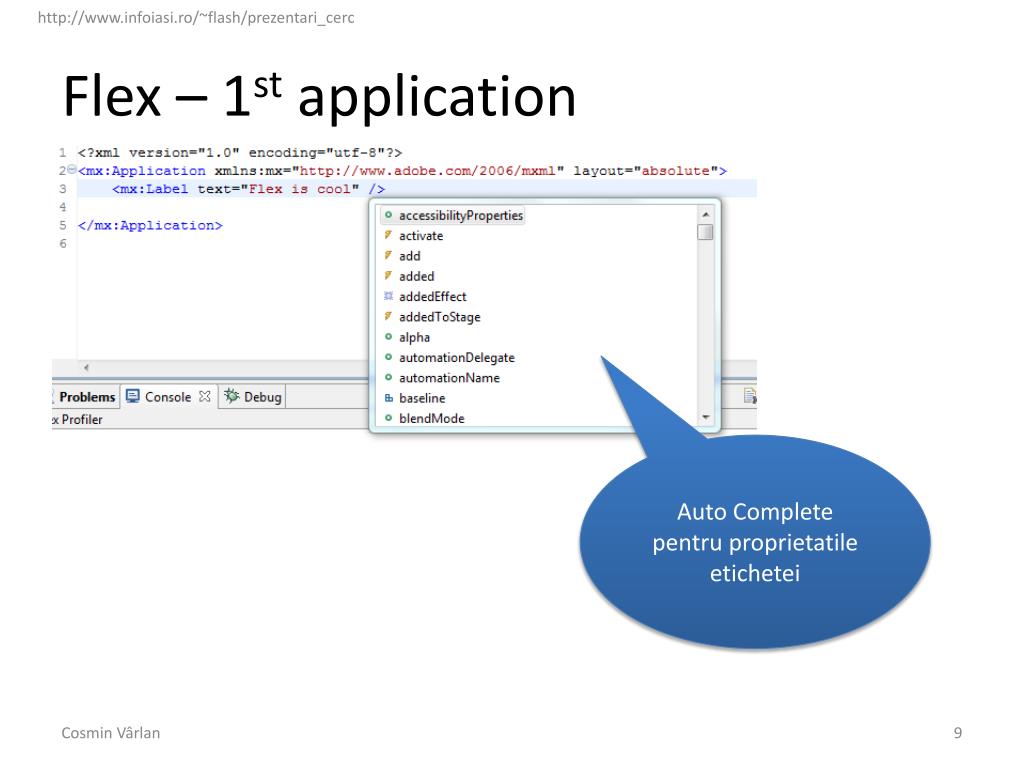 http://www.infoiasi.ro/~flash/prezentari_cerc

Flex – 1$^{st}$ application

1 <?xml version="1.0" encoding="utf-8"?>
2 <mx:Application xmlns:mx="http://www.adobe.com/2006/mxml" layout="absolute">
3 <mx:Label text="Flex is cool" />
4
5 </mx:Application>
6

accessibilityProperties
activate
add
added
addedEffect
addedToStage
alpha
automationDelegate
automationName
baseline
blendMode

Problems Console Debug
x Profiler

Auto Complete pentru proprietatile etichetei

Cosmin Vârlan

9